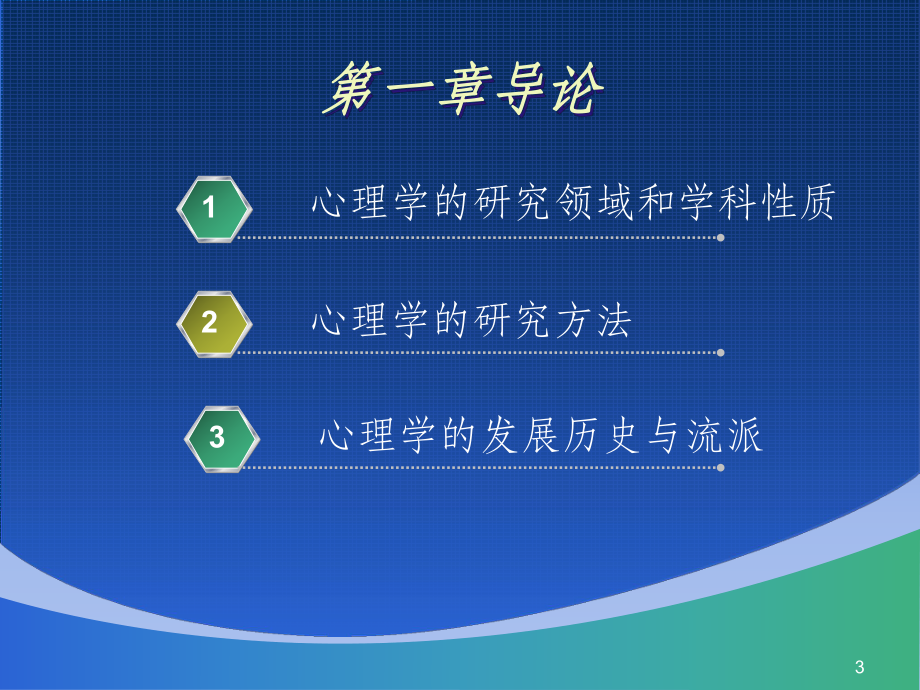 第一章导论

1 心理学的研究领域和学科性质

2 心理学的研究方法

3 心理学的发展历史与流派

3